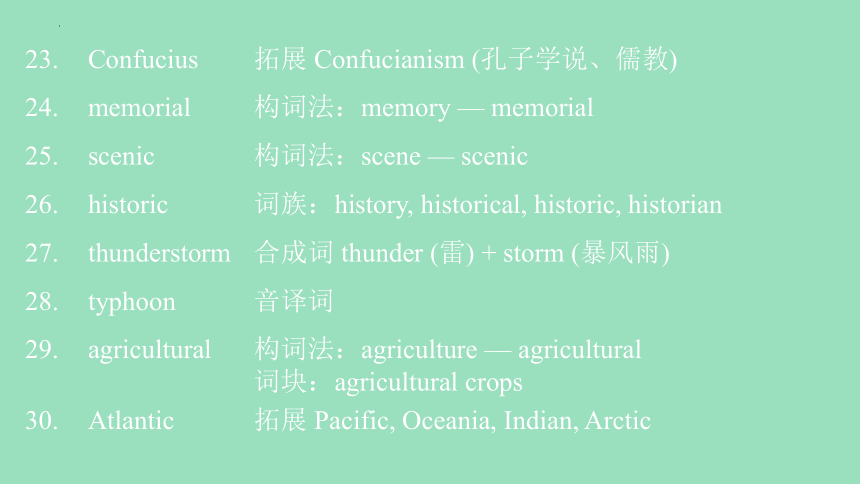 23. Confucius 拓展 Confucianism (孔子学说、儒教)

24. memorial 构词法：memory — memorial

25. scenic 构词法：scene — scenic

26. historic 词族：history, historical, historic, historian

27. thunderstorm 合成词 thunder (雷) + storm (暴风雨)

28. typhoon 音译词

29. agricultural 构词法：agriculture — agricultural
词块：agricultural crops

30. Atlantic 拓展 Pacific, Oceania, Indian, Arctic